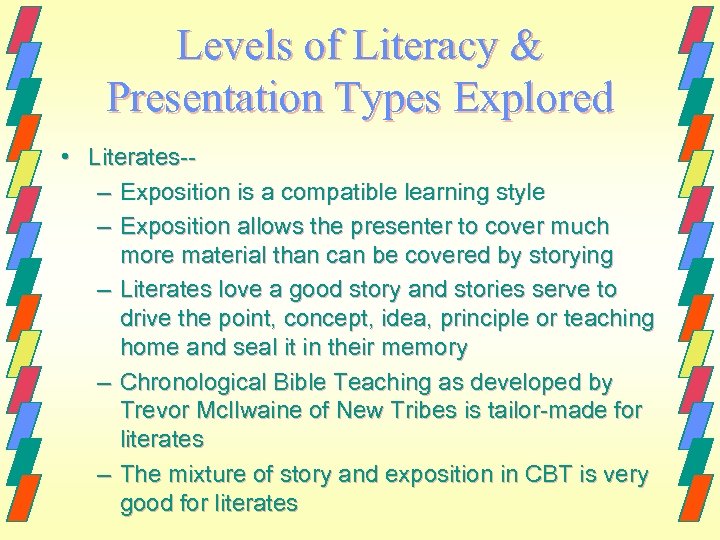 Levels of Literacy & Presentation Types Explored

• Literates--
– Exposition is a compatible learning style
– Exposition allows the presenter to cover much more material than can be covered by storying
– Literates love a good story and stories serve to drive the point, concept, idea, principle or teaching home and seal it in their memory
– Chronological Bible Teaching as developed by Trevor McIlwaine of New Tribes is tailor-made for literates
– The mixture of story and exposition in CBT is very good for literates